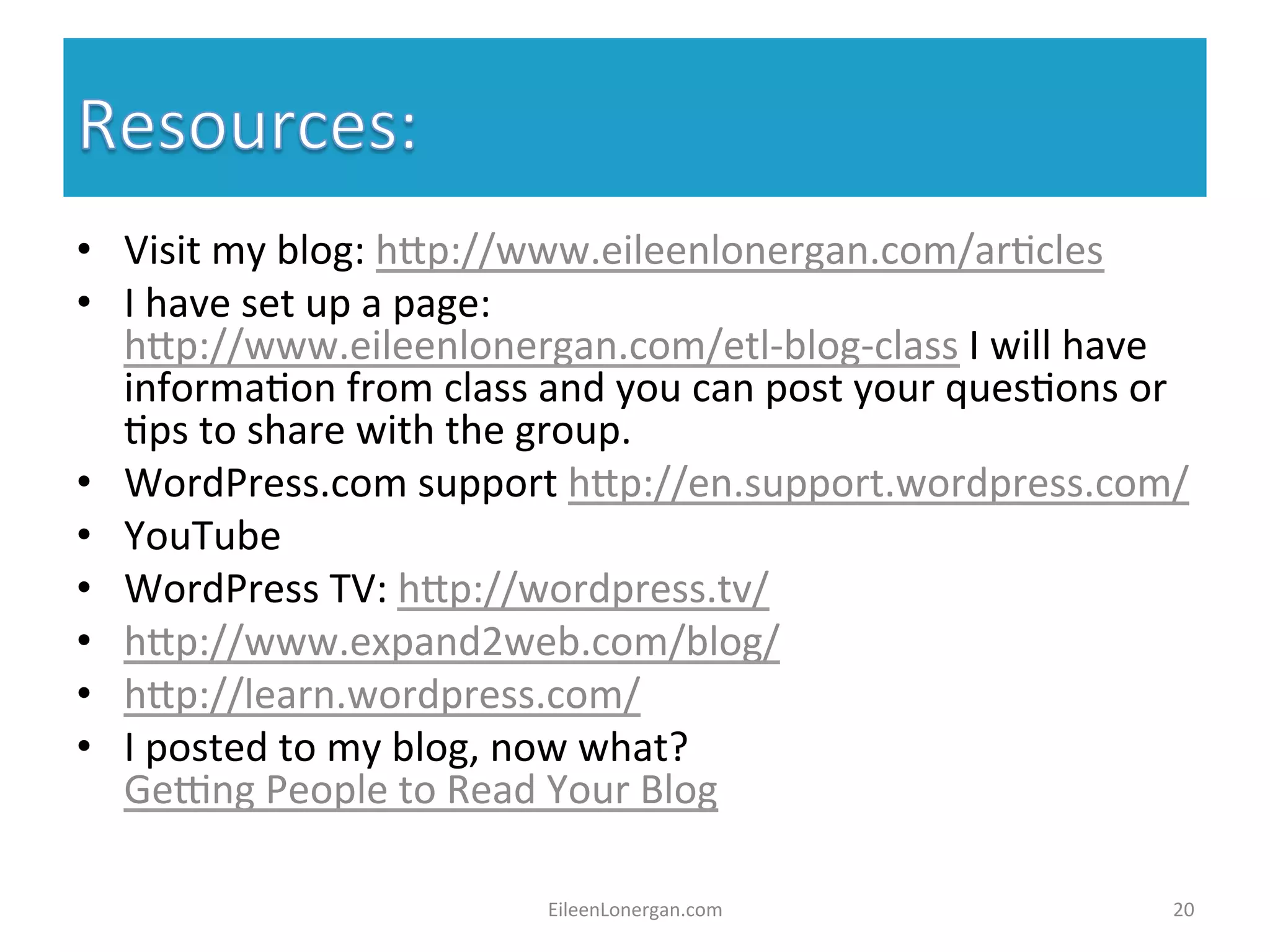 Resources:

• Visit my blog: http://www.eileenlonergan.com/articles
• I have set up a page: http://www.eileenlonergan.com/etl-blog-class I will have information from class and you can post your questions or tips to share with the group.
• WordPress.com support http://en.support.wordpress.com/
• YouTube
• WordPress TV: http://wordpress.tv/
• http://www.expand2web.com/blog/
• http://learn.wordpress.com/
• I posted to my blog, now what? Getting People to Read Your Blog

EileenLonergan.com

20